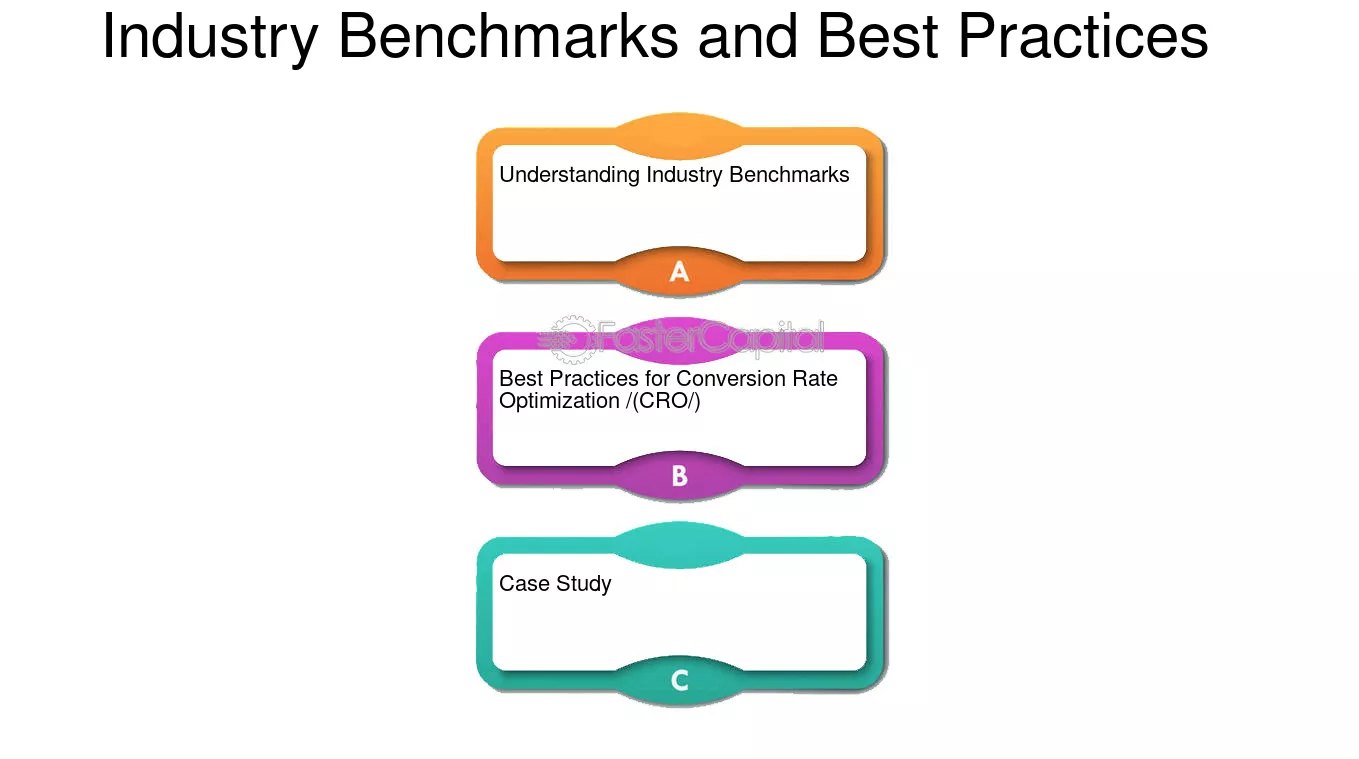 Industry Benchmarks and Best Practices

Understanding Industry Benchmarks

A

Best Practices for Conversion Rate Optimization /(CRO/)

B

Case Study

C

FasterCapital